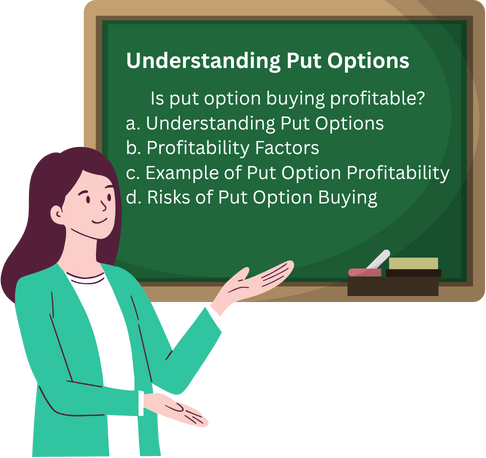 Understanding Put Options

Is put option buying profitable?
a. Understanding Put Options
b. Profitability Factors
c. Example of Put Option Profitability
d. Risks of Put Option Buying